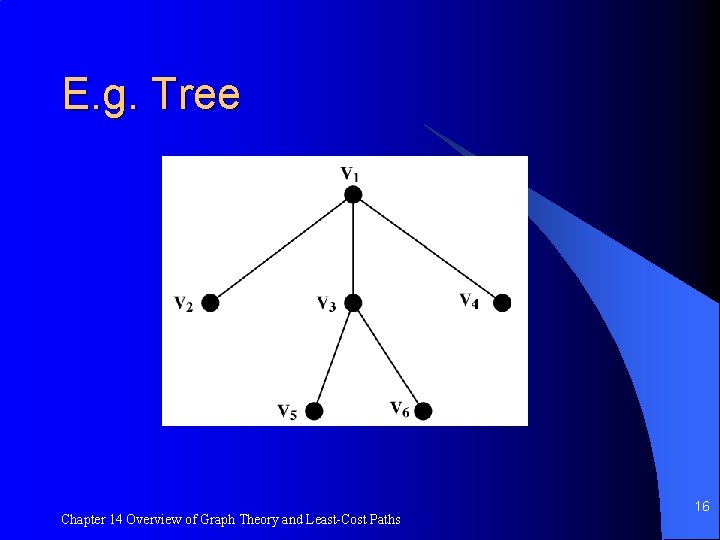 E.g. Tree

$V_1$

$V_2$

$V_3$

$V_4$

$V_5$

$V_6$

Chapter 14 Overview of Graph Theory and Least-Cost Paths

16